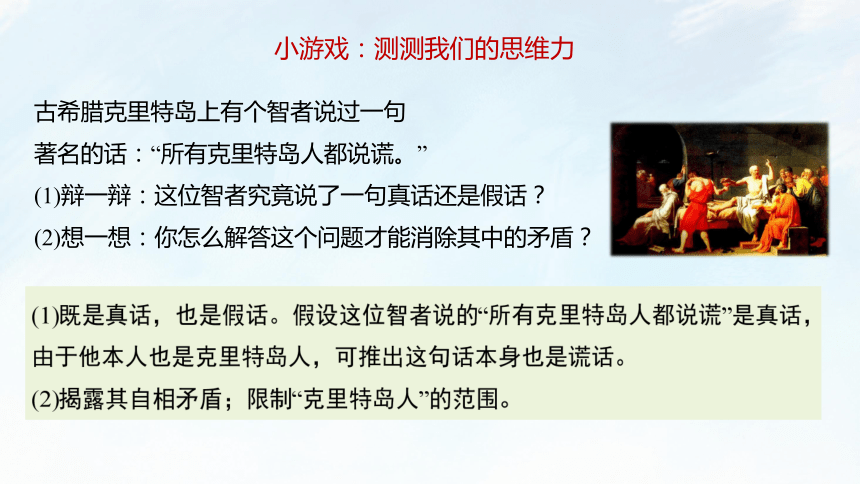 小游戏：测测我们的思维力

古希腊克里特岛上有个智者说过一句著名的话：“所有克里特岛人都说谎。”

(1)辩一辩：这位智者究竟说了一句真话还是假话？

(2)想一想：你怎么解答这个问题才能消除其中的矛盾？

(1)既是真话，也是假话。假设这位智者说的“所有克里特岛人都说谎”是真话，由于他本人也是克里特岛人，可推出这句话本身也是谎话。

(2)揭露其自相矛盾；限制“克里特岛人”的范围。